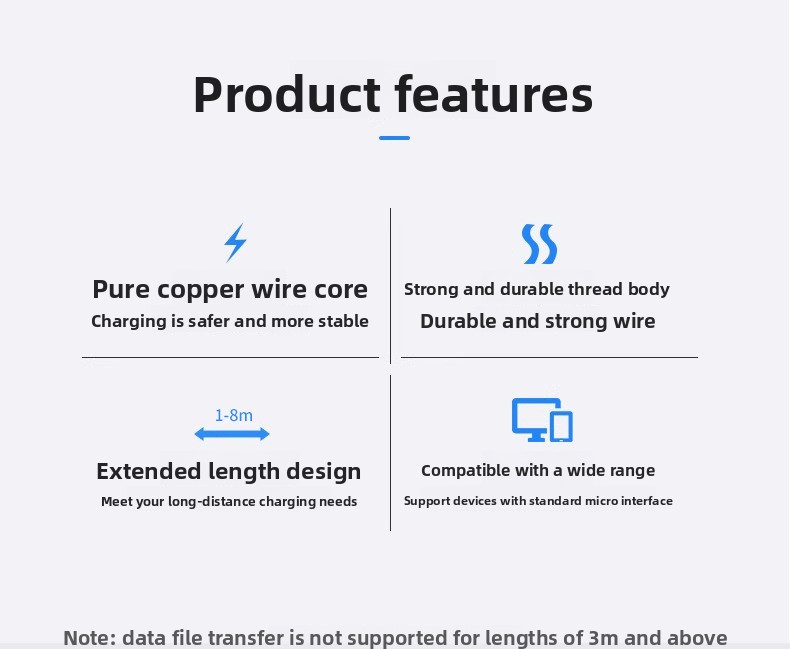 Product features

Pure copper wire core
Charging is safer and more stable

Strong and durable thread body
Durable and strong wire

1-8m

Extended length design
Meet your long-distance charging needs

Compatible with a wide range
Support devices with standard micro interface

Note: data file transfer is not supported for lengths of 3m and above